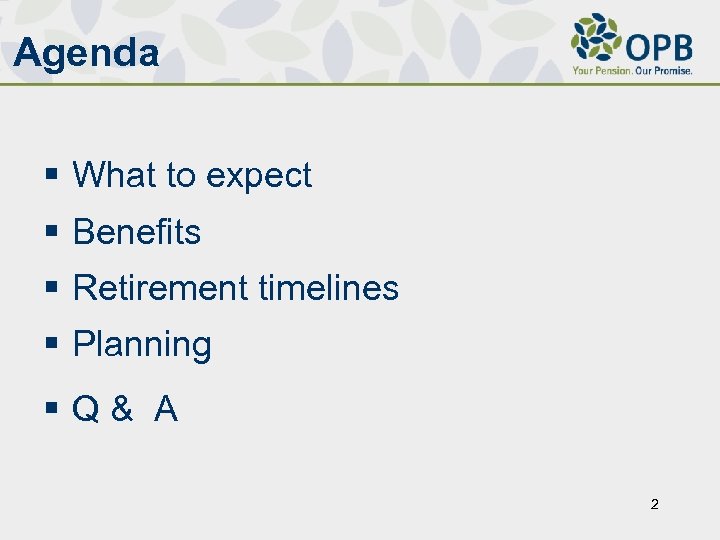 Agenda

OPB
Your Pension. Our Promise.

▪ What to expect
▪ Benefits
▪ Retirement timelines
▪ Planning
▪ Q & A

2